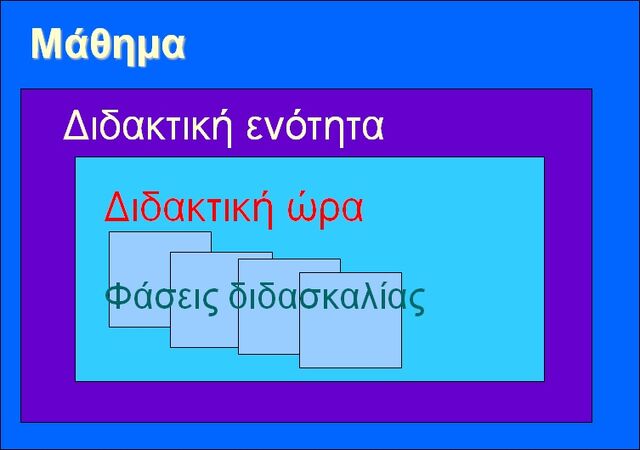 Μάθημα

Διδακτική ενότητα

Διδακτική ώρα

Φάσεις διδασκαλίας